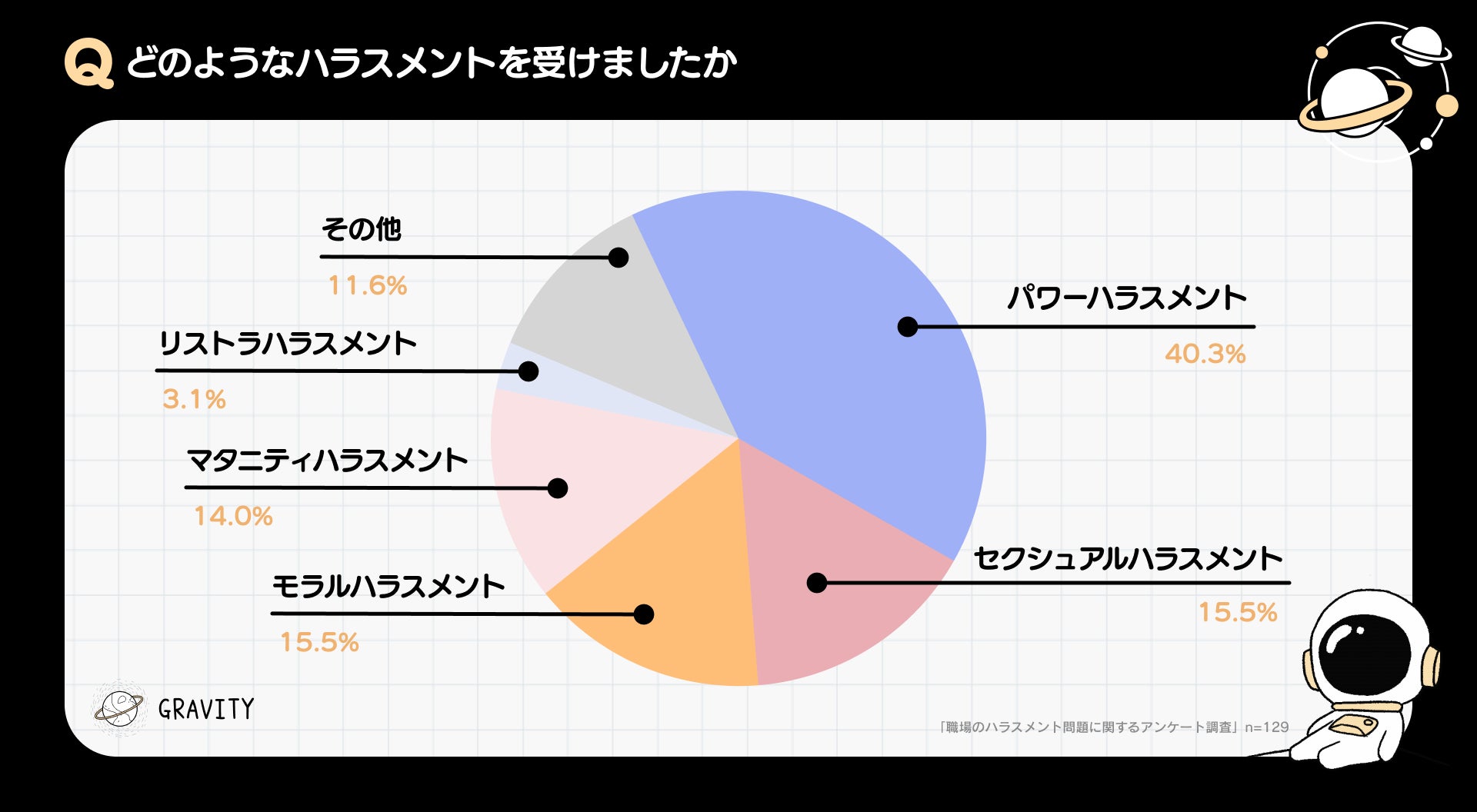 Q どのようなハラスメントを受けましたか

その他
11.6%

リストラハラスメント
3.1%

マタニティハラスメント
14.0%

モラルハラスメント
15.5%

パワーハラスメント
40.3%

セクシュアルハラスメント
15.5%

GRAVITY

「職場のハラスメント問題に関するアンケート調査」n=129